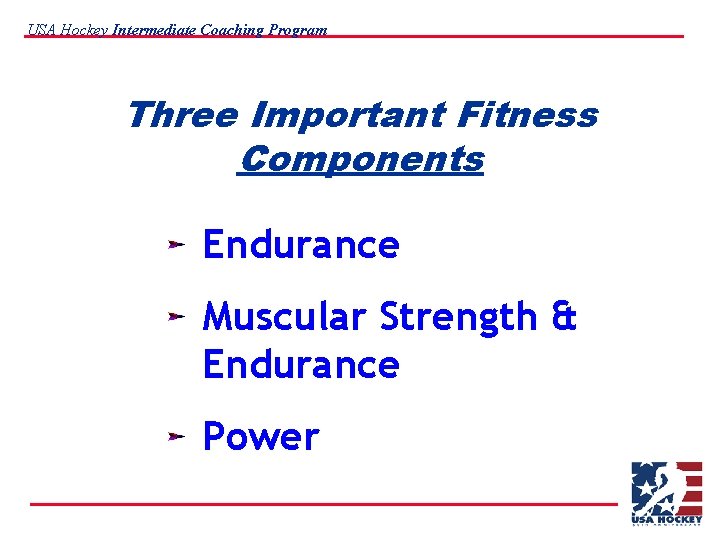 USA Hockey Intermediate Coaching Program

Three Important Fitness Components

Endurance

Muscular Strength & Endurance

Power

USA HOCKEY